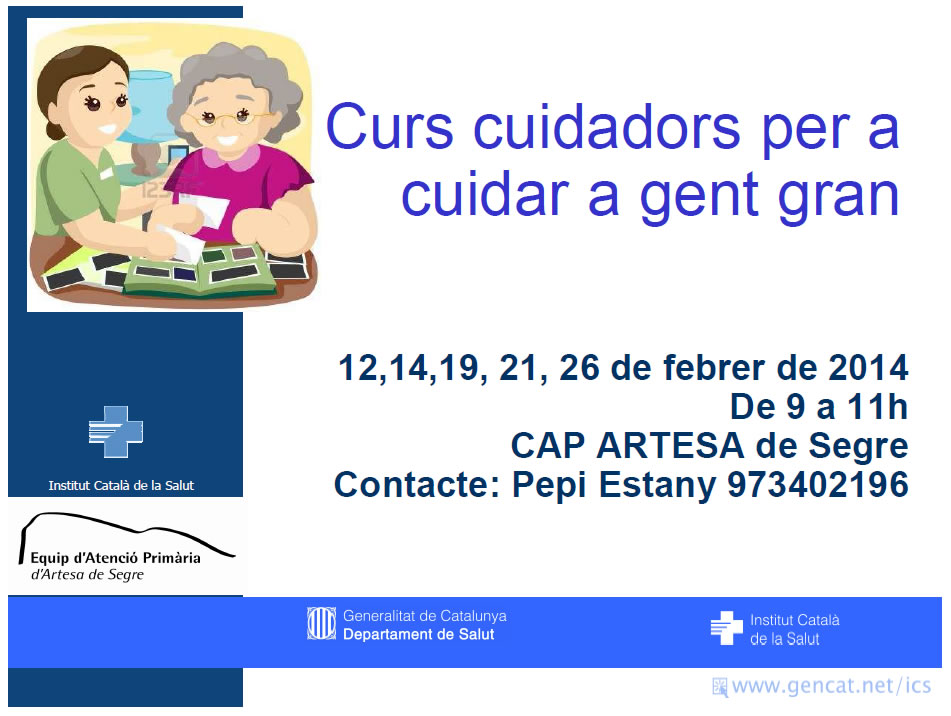 Curs cuidadors per a cuidar a gent gran

12,14,19, 21, 26 de febrer de 2014
De 9 a 11h
CAP ARTESA de Segre
Contacte: Pepi Estany 973402196

Institut Català de la Salut

Equip d'Atenció Primària
d'Artesa de Segre

Generalitat de Catalunya
Departament de Salut

Institut Català
de la Salut

www.gencat.net/ics